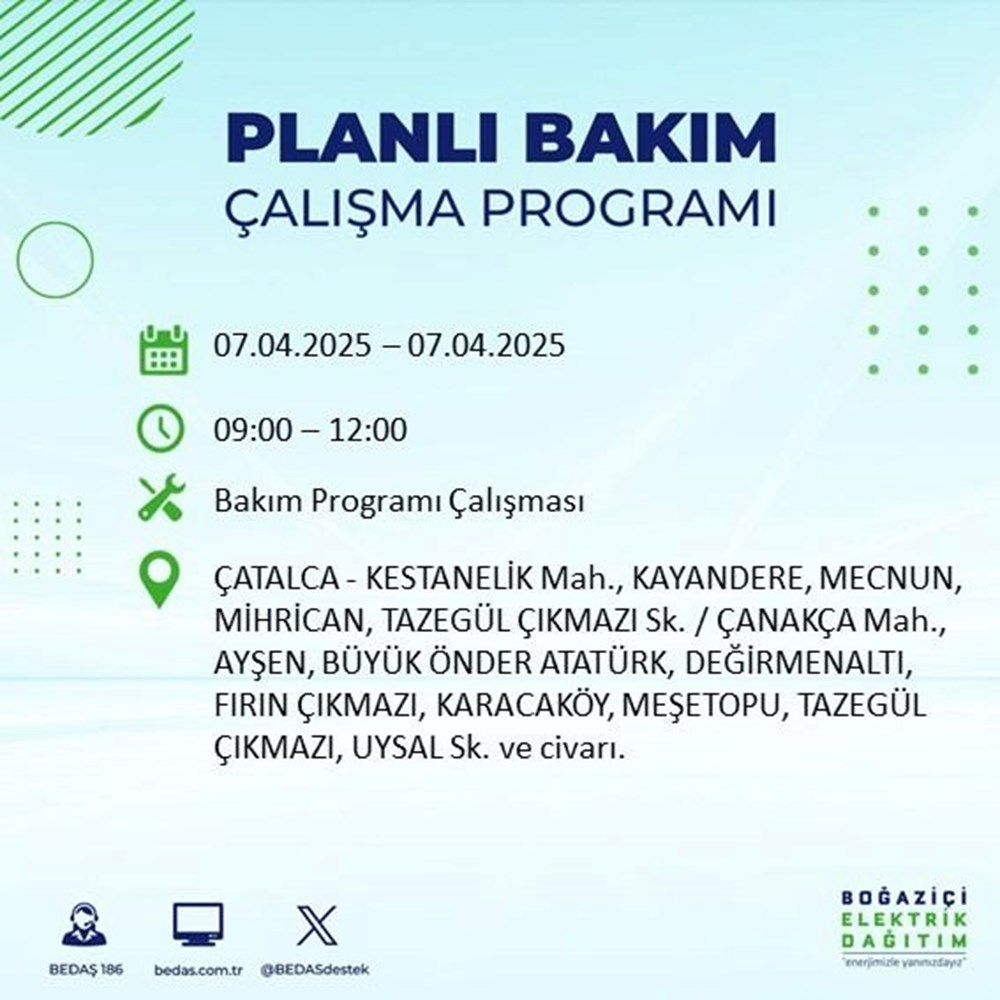 PLANLI BAKIM
ÇALIŞMA PROGRAMI

07.04.2025 – 07.04.2025

09:00 – 12:00

Bakım Programı Çalışması

ÇATALCA - KESTANELİK Mah., KAYANDERE, MECNUN, MİHRİCAN, TAZEGÜL ÇIKMAZI Sk. / ÇANAKÇA Mah., AYŞEN, BÜYÜK ÖNDER ATATÜRK, DEĞİRMENALTI, FIRIN ÇIKMAZI, KARACAKÖY, MEŞETOPU, TAZEGÜL ÇIKMAZI, UYSAL Sk. ve civarı.

BEDAŞ 186

bedas.com.tr

@BEDASdestek

BOĞAZİÇİ
ELEKTRİK
DAĞITIM
"enerjimizle yanınızdayız"